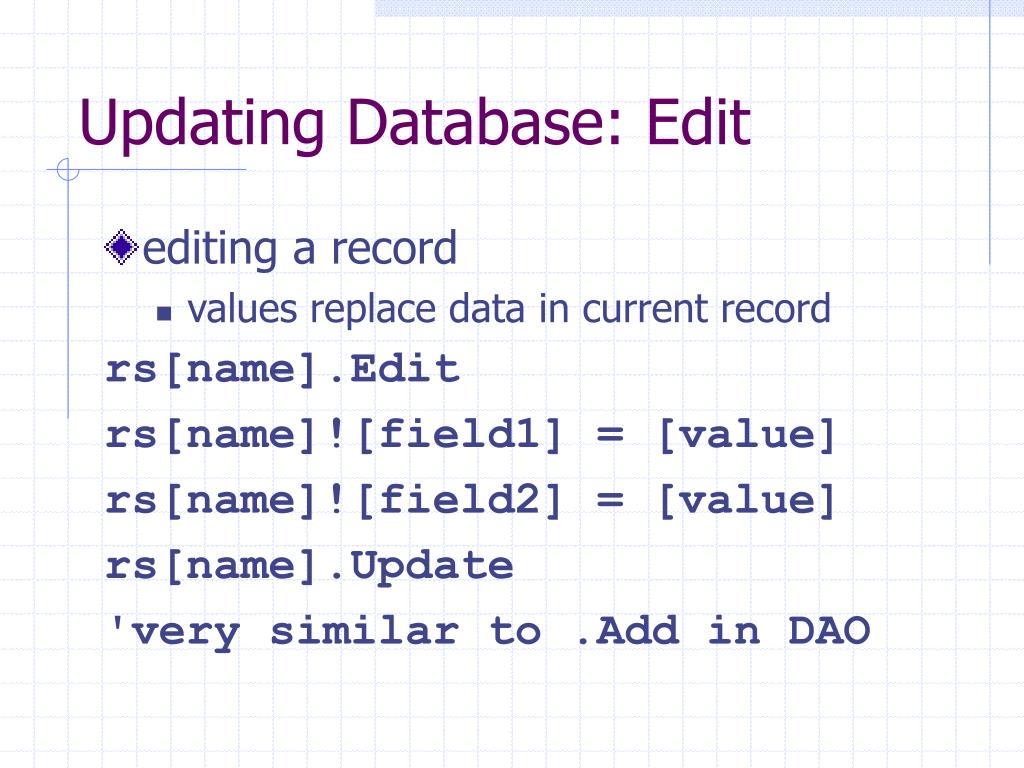 Updating Database: Edit

editing a record

values replace data in current record

rs[name].Edit
rs[name]![field1] = [value]
rs[name]![field2] = [value]
rs[name].Update
'very similar to .Add in DAO